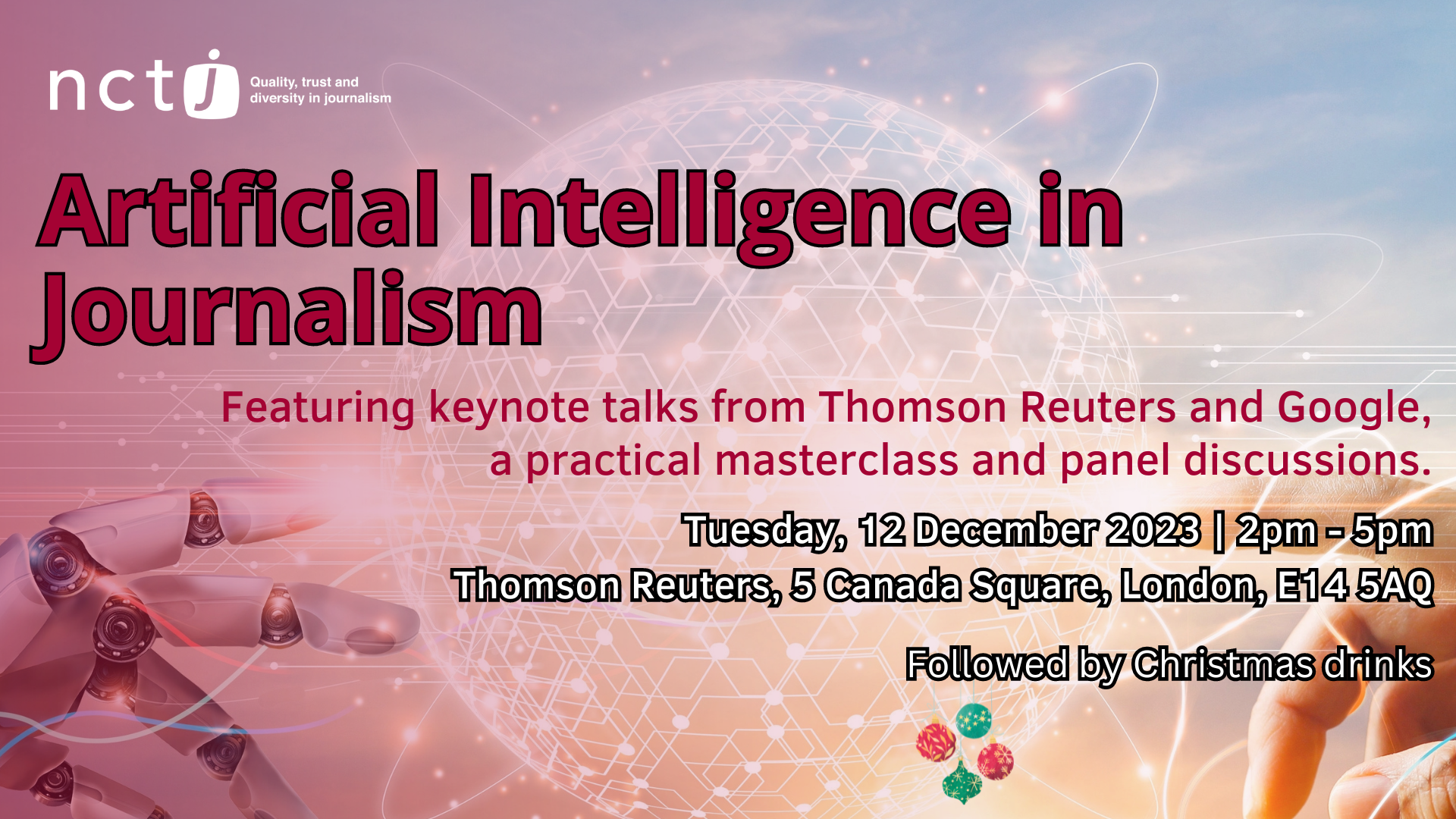 nctj Quality, trust and diversity in journalism

Artificial Intelligence in Journalism

Featuring keynote talks from Thomson Reuters and Google, a practical masterclass and panel discussions.

Tuesday, 12 December 2023 | 2pm - 5pm

Thomson Reuters, 5 Canada Square, London, E14 5AQ

Followed by Christmas drinks